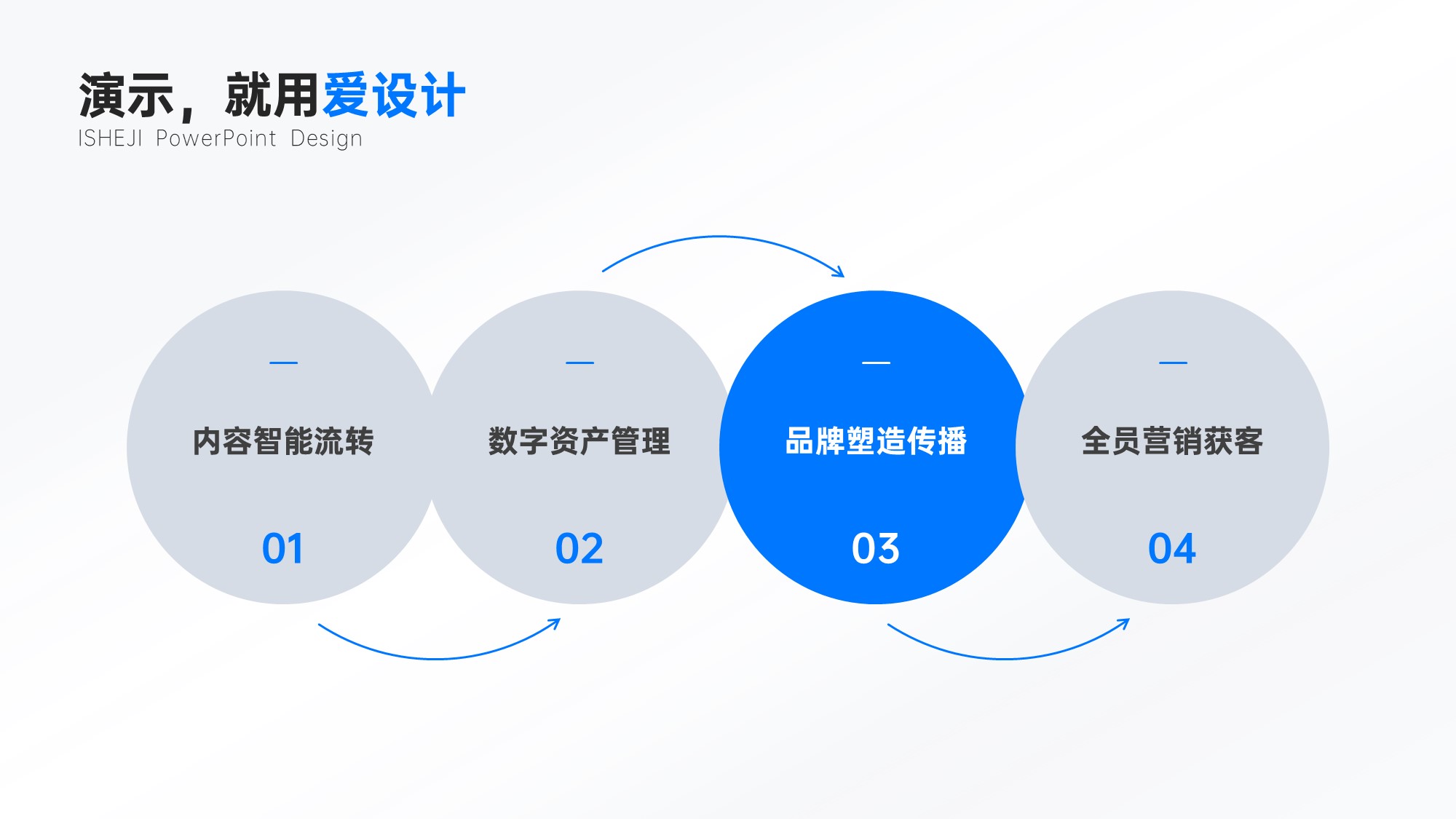 演示，就用爱设计
ISHEJI PowerPoint Design

内容智能流转

01

数字资产管理

02

品牌塑造传播

03

全员营销获客

04